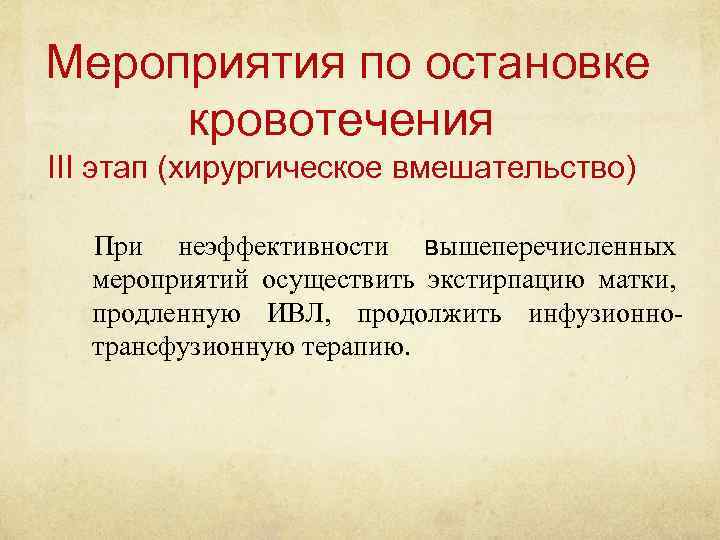 Мероприятия по остановке кровотечения
III этап (хирургическое вмешательство)

При неэффективности вышеперечисленных мероприятий осуществить экстирпацию матки, продленную ИВЛ, продолжить инфузионно-трансфузионную терапию.